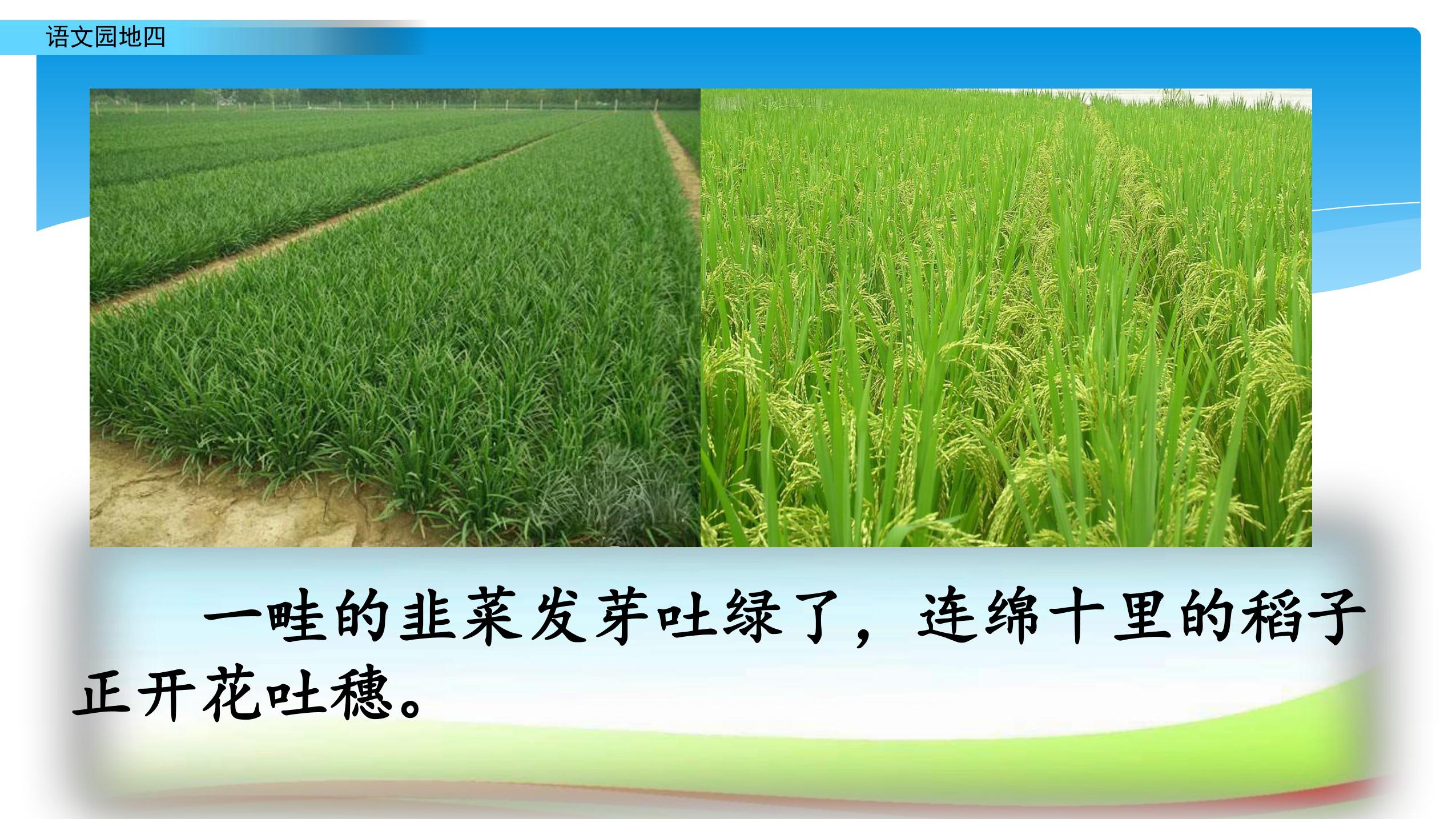 语文园地四

一畦的韭菜发芽吐绿了，连绵十里的稻子正开花吐穗。